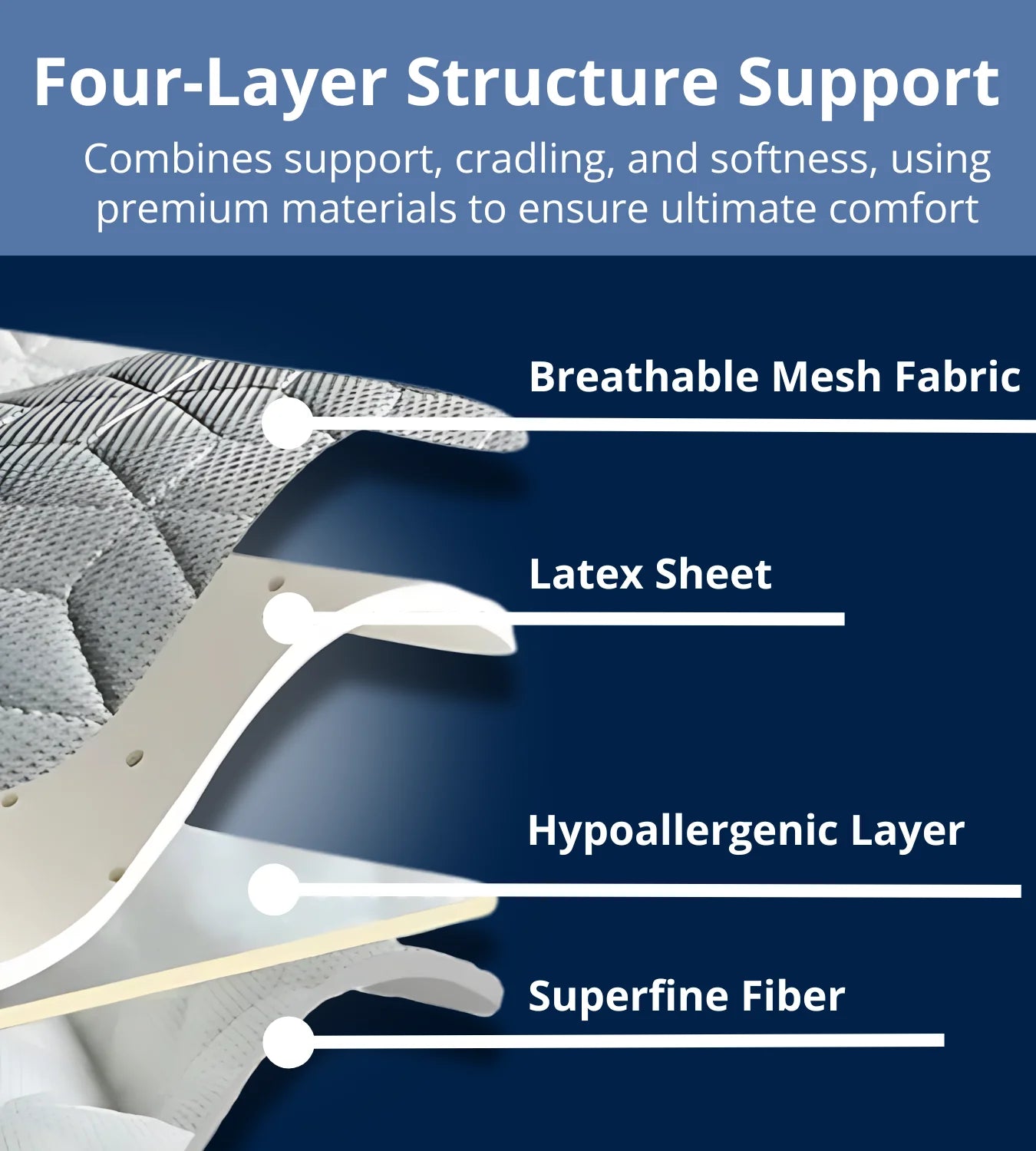 Four-Layer Structure Support

Combines support, cradling, and softness, using premium materials to ensure ultimate comfort

Breathable Mesh Fabric

Latex Sheet

Hypoallergenic Layer

Superfine Fiber